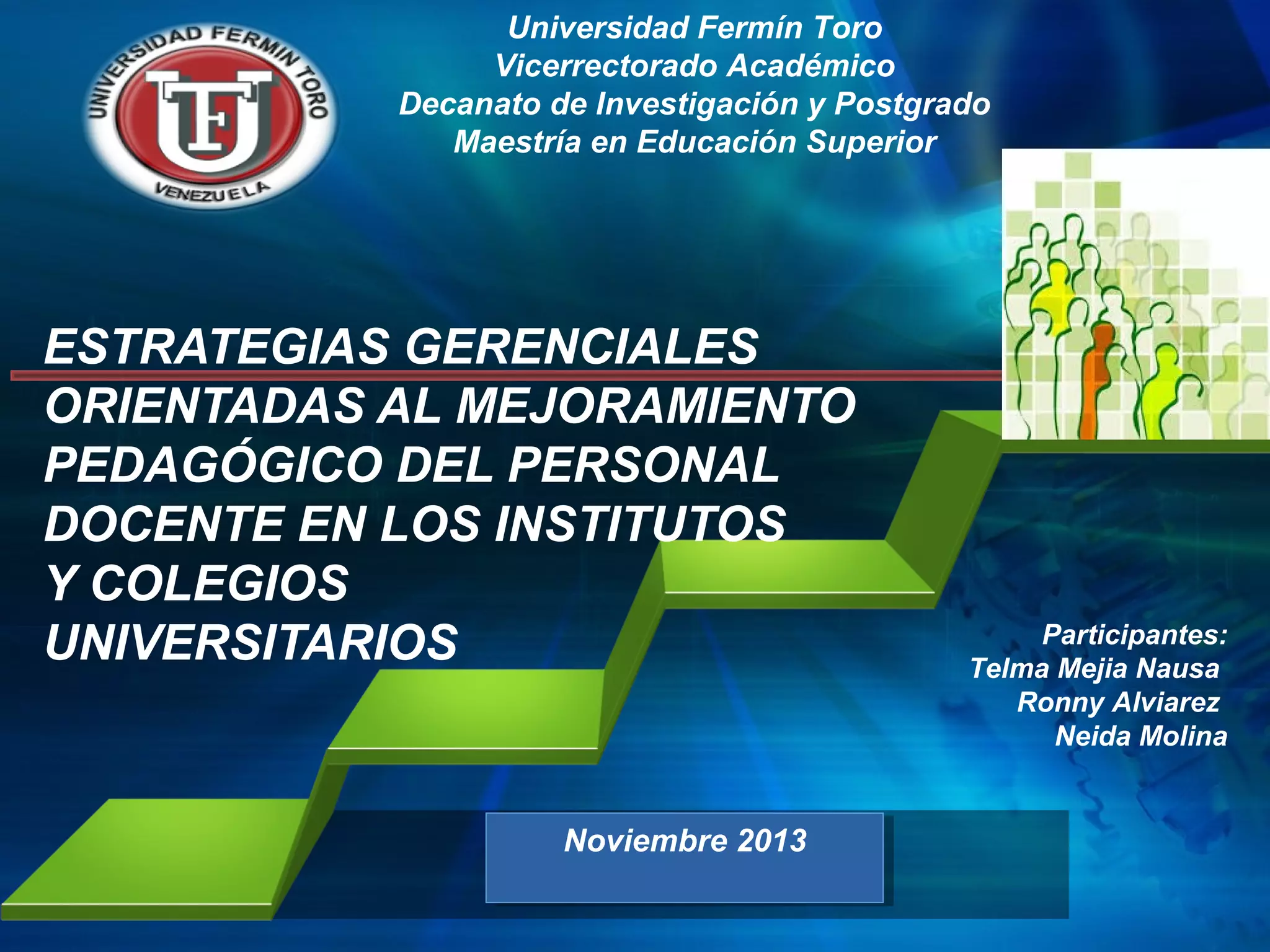 UNIVERSIDAD FERMIN TORO
UFT
VENEZUELA

Universidad Fermín Toro
Vicerrectorado Académico
Decanato de Investigación y Postgrado
Maestría en Educación Superior

ESTRATEGIAS GERENCIALES ORIENTADAS AL MEJORAMIENTO PEDAGÓGICO DEL PERSONAL DOCENTE EN LOS INSTITUTOS Y COLEGIOS UNIVERSITARIOS

Participantes:
Telma Mejia Nausa
Ronny Alviarez
Neida Molina

Noviembre 2013